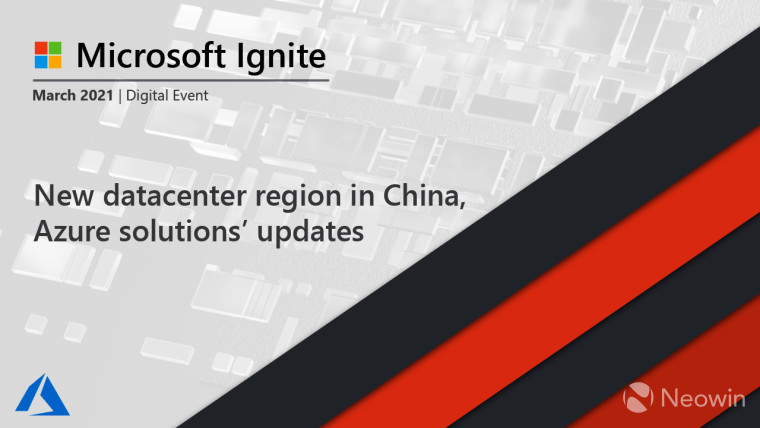 Microsoft Ignite

March 2021 | Digital Event

New datacenter region in China, Azure solutions’ updates

Neowin